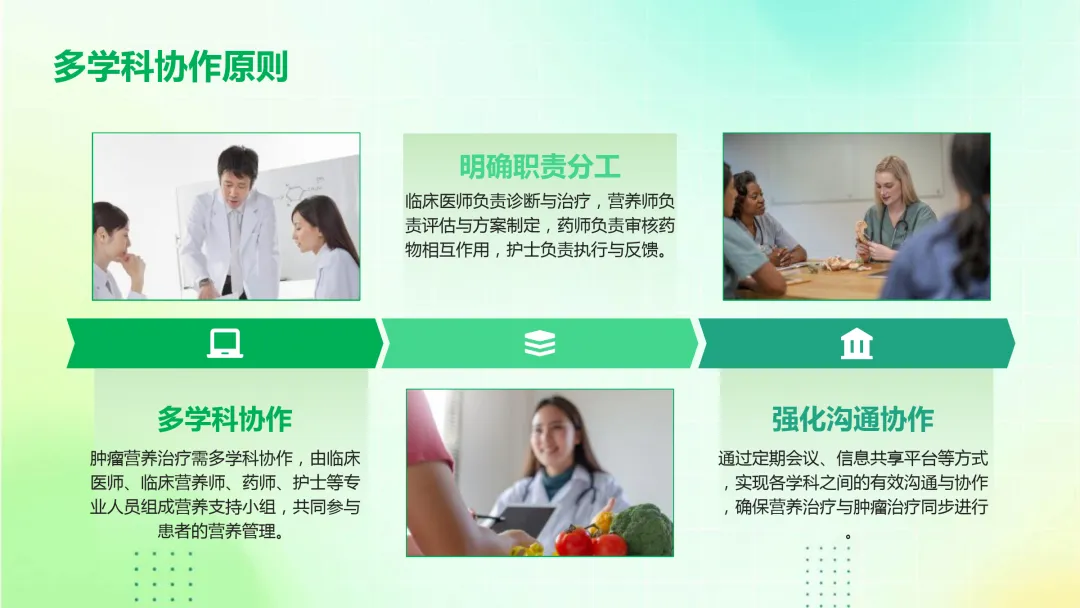 多学科协作原则

明确职责分工

临床医师负责诊断与治疗，营养师负责评估与方案制定，药师负责审核药物相互作用，护士负责执行与反馈。

多学科协作

肿瘤营养治疗需多学科协作，由临床医师、临床营养师、药师、护士等专业人员组成营养支持小组，共同参与患者的营养管理。

强化沟通协作

通过定期会议、信息共享平台等方式，实现各学科之间的有效沟通与协作，确保营养治疗与肿瘤治疗同步进行。